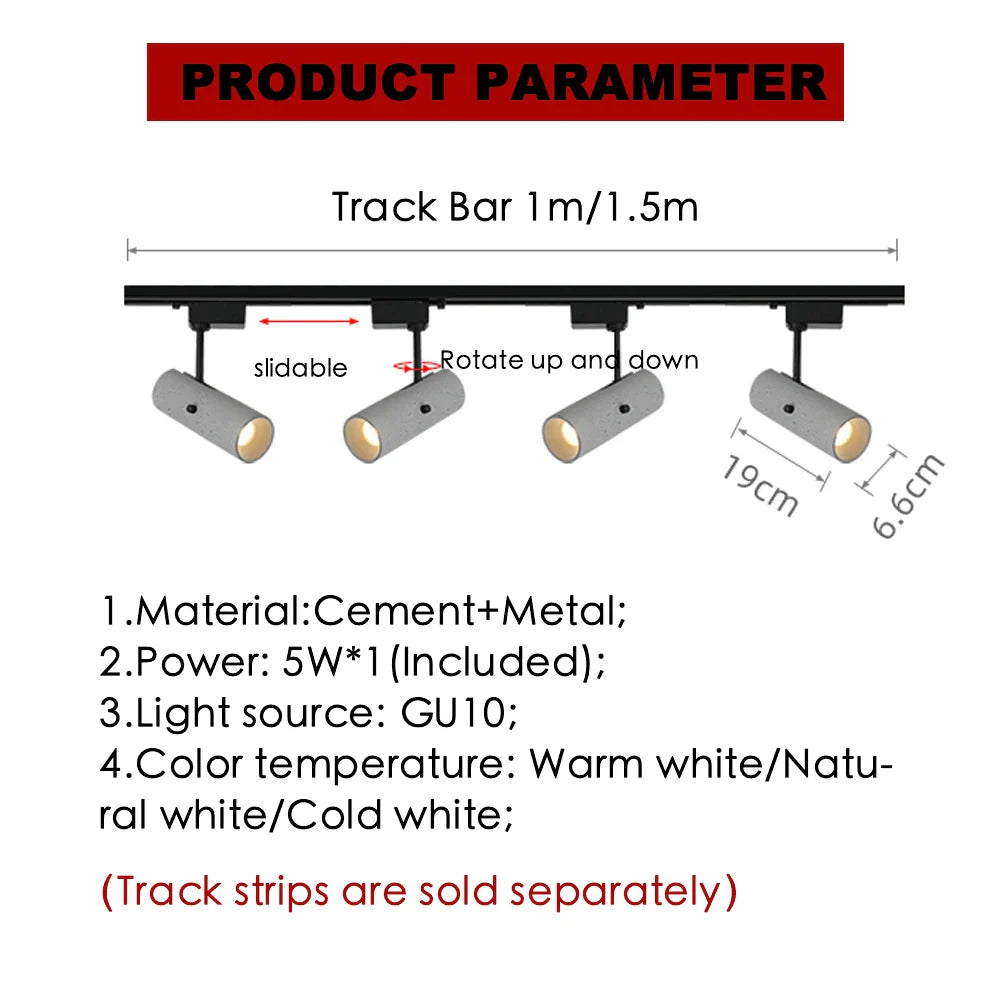 PRODUCT PARAMETER

Track Bar 1m/1.5m

slidable

Rotate up and down

19cm

6.6cm

1.Material:Cement+Metal;
2.Power: 5W*1(Included);
3.Light source: GU10;
4.Color temperature: Warm white/Natural white/Cold white;

(Track strips are sold separately)